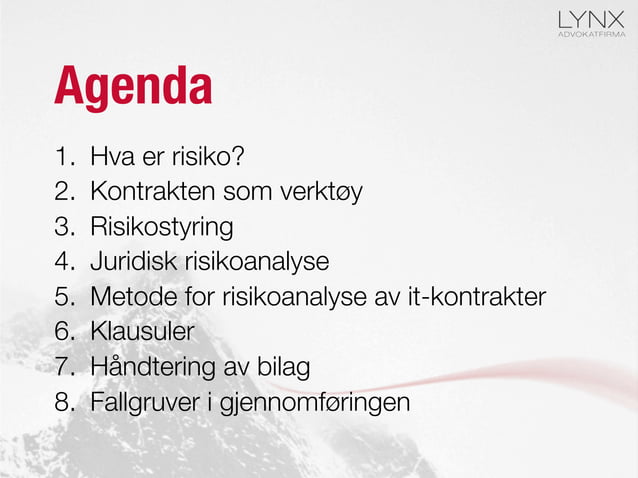 LYNX
ADVOKATFIRMA

Agenda

1. Hva er risiko?
2. Kontrakten som verktøy
3. Risikostyring
4. Juridisk risikoanalyse
5. Metode for risikoanalyse av it-kontrakter
6. Klausuler
7. Håndtering av bilag
8. Fallgruver i gjennomføringen